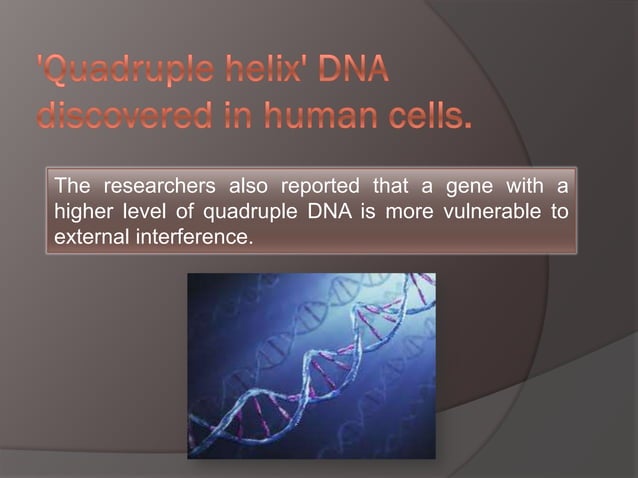 'Quadruple helix' DNA discovered in human cells.

The researchers also reported that a gene with a higher level of quadruple DNA is more vulnerable to external interference.